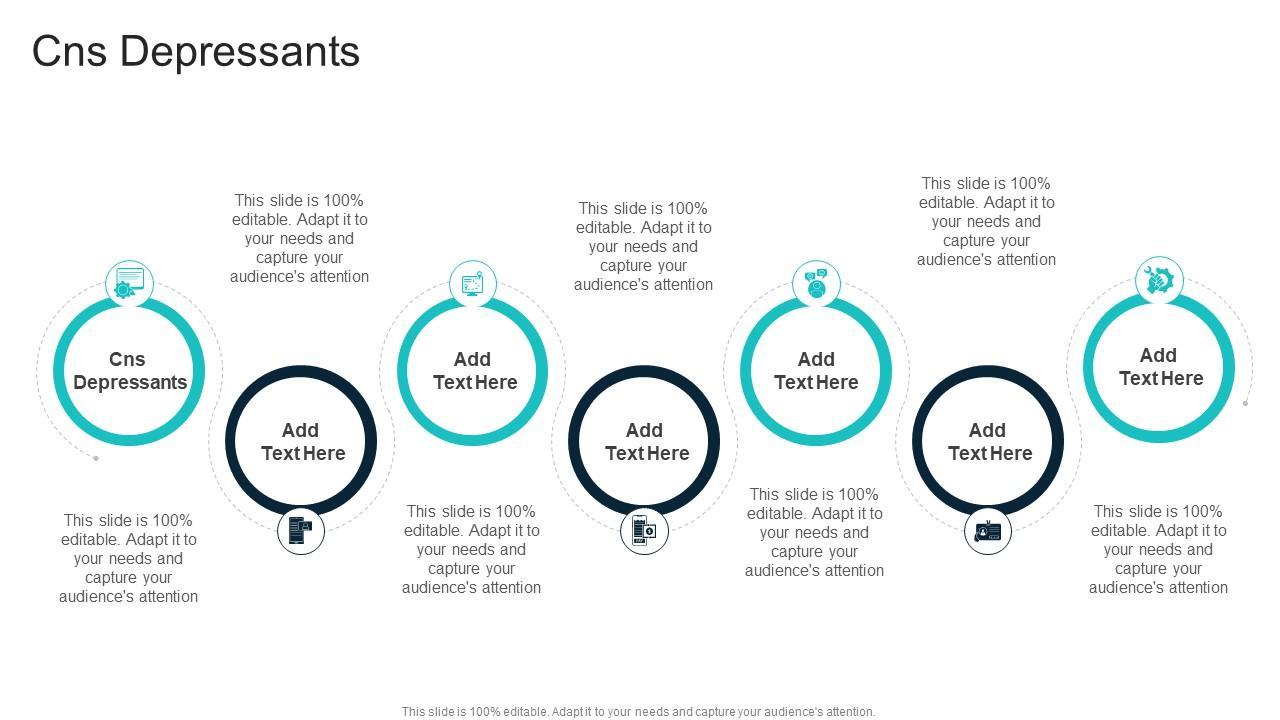 Cns Depressants

Cns Depressants

This slide is 100% editable. Adapt it to your needs and capture your audience's attention

This slide is 100% editable. Adapt it to your needs and capture your audience's attention

Add Text Here

Add Text Here

This slide is 100% editable. Adapt it to your needs and capture your audience's attention

This slide is 100% editable. Adapt it to your needs and capture your audience's attention

Add Text Here

Add Text Here

This slide is 100% editable. Adapt it to your needs and capture your audience's attention

This slide is 100% editable. Adapt it to your needs and capture your audience's attention

Add Text Here

Add Text Here

This slide is 100% editable. Adapt it to your needs and capture your audience's attention

This slide is 100% editable. Adapt it to your needs and capture your audience's attention.